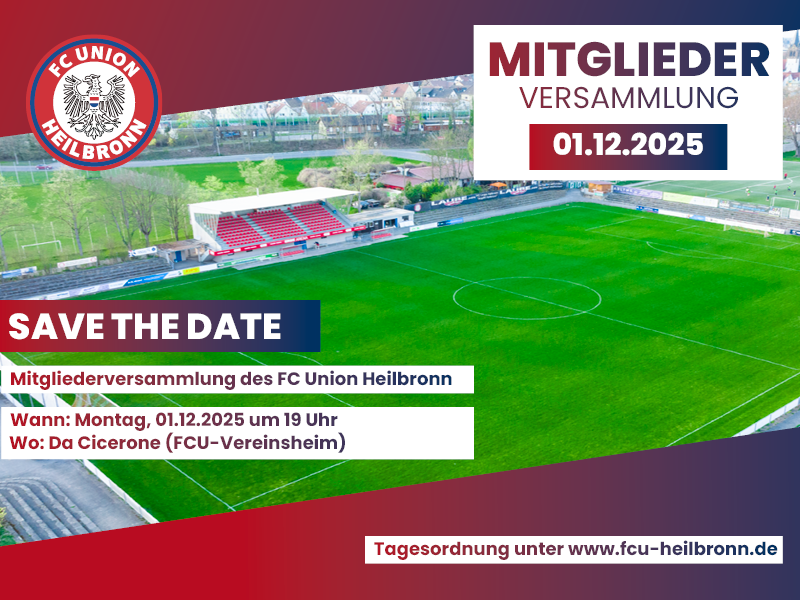 FC UNION
HEILBRONN

MITGLIEDER
VERSAMMLUNG

01.12.2025

SAVE THE DATE

Mitgliederversammlung des FC Union Heilbronn

Wann: Montag, 01.12.2025 um 19 Uhr
Wo: Da Cicerone (FCU-Vereinsheim)

Tagesordnung unter www.fcu-heilbronn.de